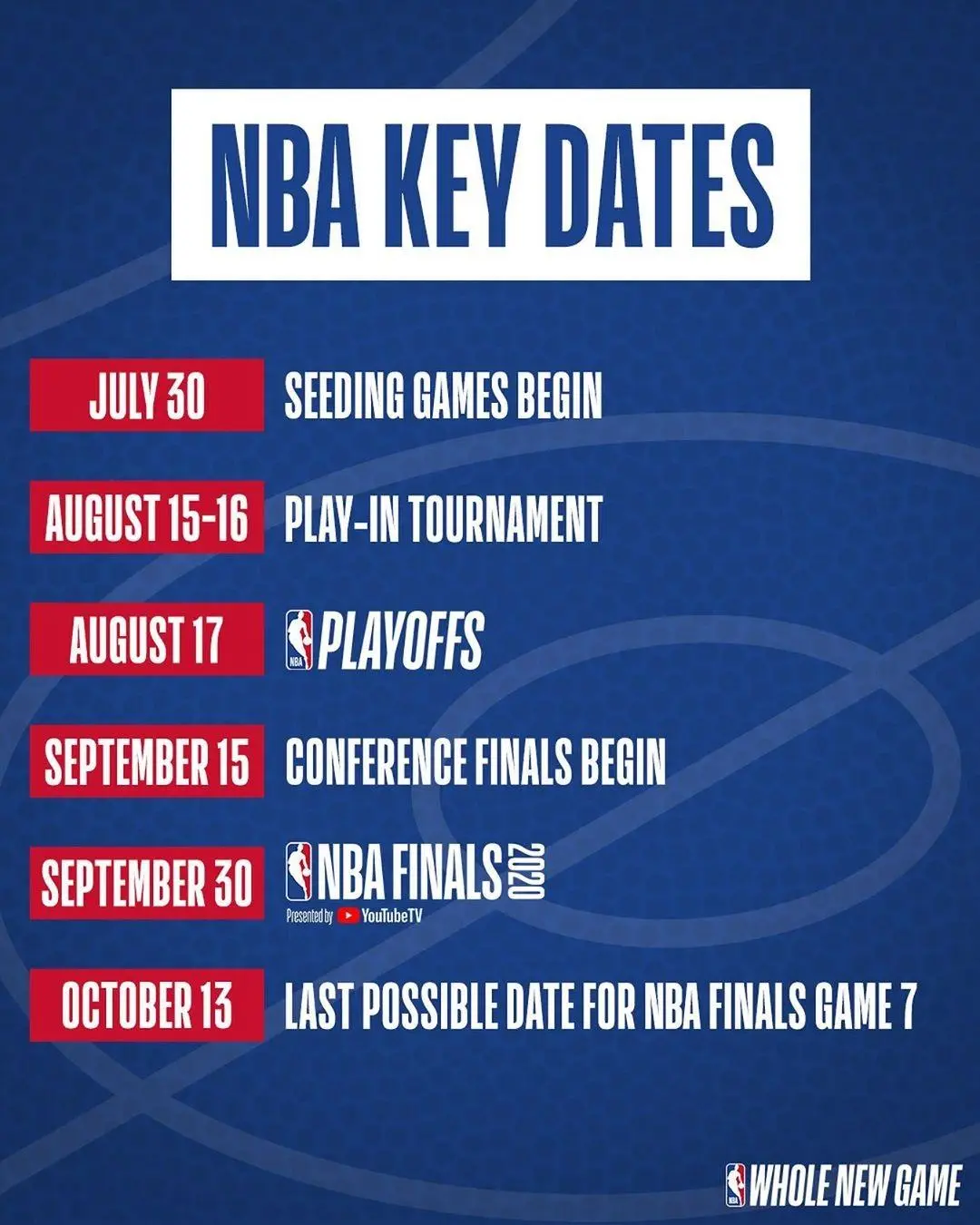 NBA KEY DATES

JULY 30 SEEDING GAMES BEGIN

AUGUST 15-16 PLAY-IN TOURNAMENT

AUGUST 17 NBA PLAYOFFS

SEPTEMBER 15 CONFERENCE FINALS BEGIN

SEPTEMBER 30 NBA NBA FINALS 2020 Presented by YouTubeTV

OCTOBER 13 LAST POSSIBLE DATE FOR NBA FINALS GAME 7

NBA WHOLE NEW GAME